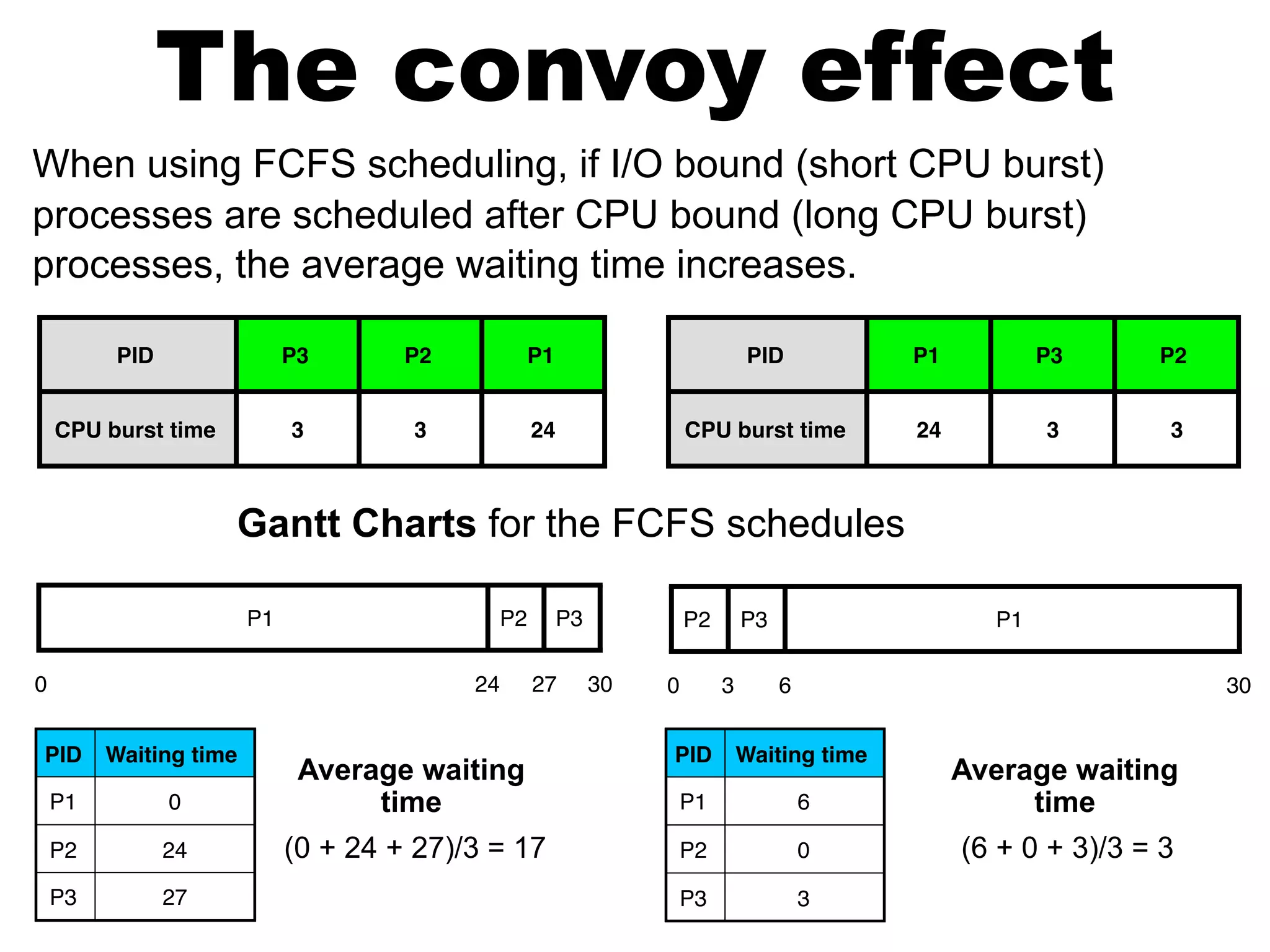 The convoy effect

When using FCFS scheduling, if I/O bound (short CPU burst) processes are scheduled after CPU bound (long CPU burst) processes, the average waiting time increases.

| PID | P3 | P2 | P1 |
|---|---|---|---|
| CPU burst time | 3 | 3 | 24 |

| PID | P1 | P3 | P2 |
|---|---|---|---|
| CPU burst time | 24 | 3 | 3 |

Gantt Charts for the FCFS schedules

P1 P2 P3

0 24 27 30

P2 P3 P1

0 3 6 30

| PID | Waiting time |
|---|---|
| P1 | 0 |
| P2 | 24 |
| P3 | 27 |

Average waiting time

(0 + 24 + 27)/3 = 17

| PID | Waiting time |
|---|---|
| P1 | 6 |
| P2 | 0 |
| P3 | 3 |

Average waiting time

(6 + 0 + 3)/3 = 3